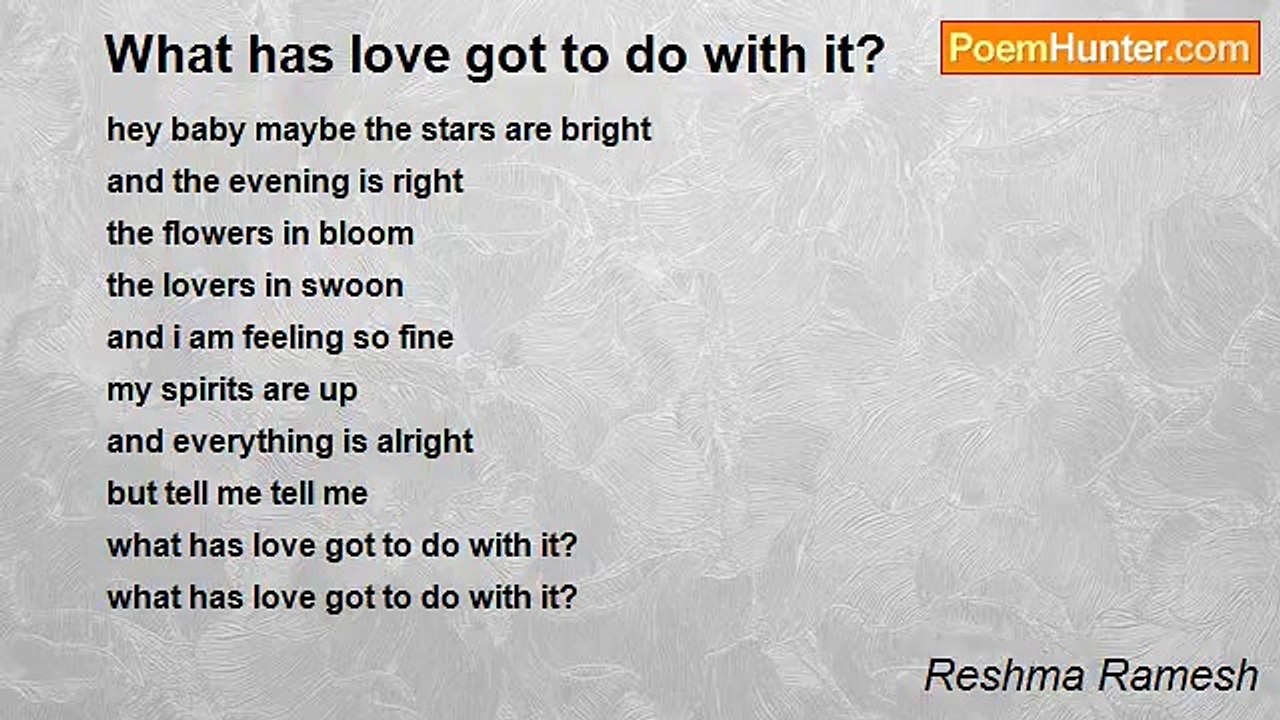 What has love got to do with it?

PoemHunter.com

hey baby maybe the stars are bright
and the evening is right
the flowers in bloom
the lovers in swoon
and i am feeling so fine
my spirits are up
and everything is alright
but tell me tell me
what has love got to do with it?
what has love got to do with it?

Reshma Ramesh